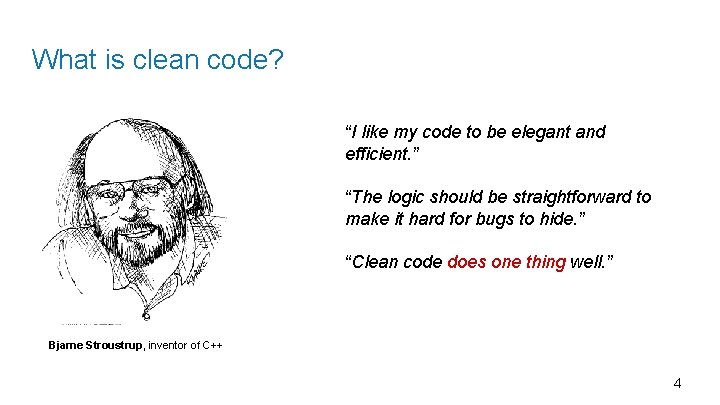 What is clean code?

“I like my code to be elegant and efficient.”

“The logic should be straightforward to make it hard for bugs to hide.”

“Clean code does one thing well.”

Bjarne Stroustrup, inventor of C++

4